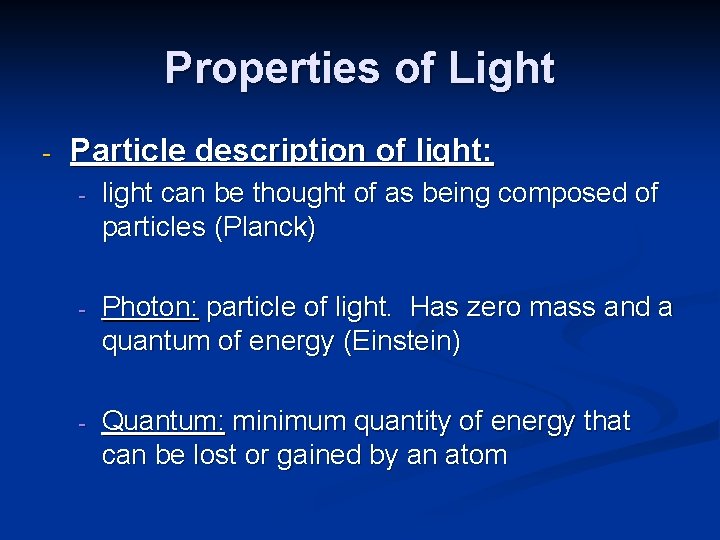 Properties of Light

- Particle description of light:

- light can be thought of as being composed of particles (Planck)

- Photon: particle of light. Has zero mass and a quantum of energy (Einstein)

- Quantum: minimum quantity of energy that can be lost or gained by an atom